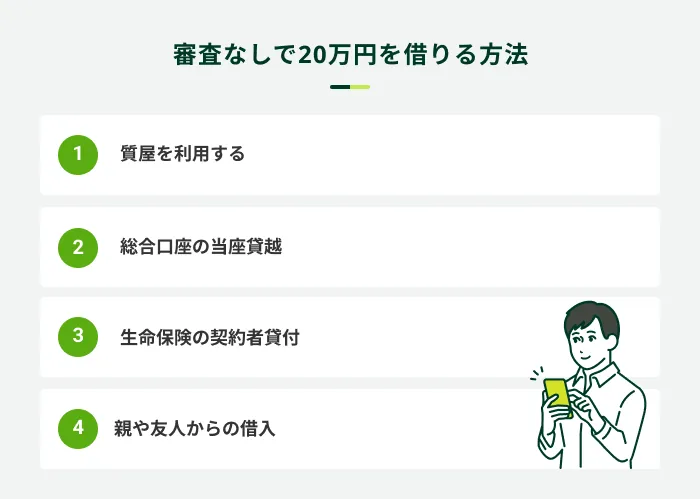 審査なしで20万円を借りる方法

1 質屋を利用する

2 総合口座の当座貸越

3 生命保険の契約者貸付

4 親や友人からの借入